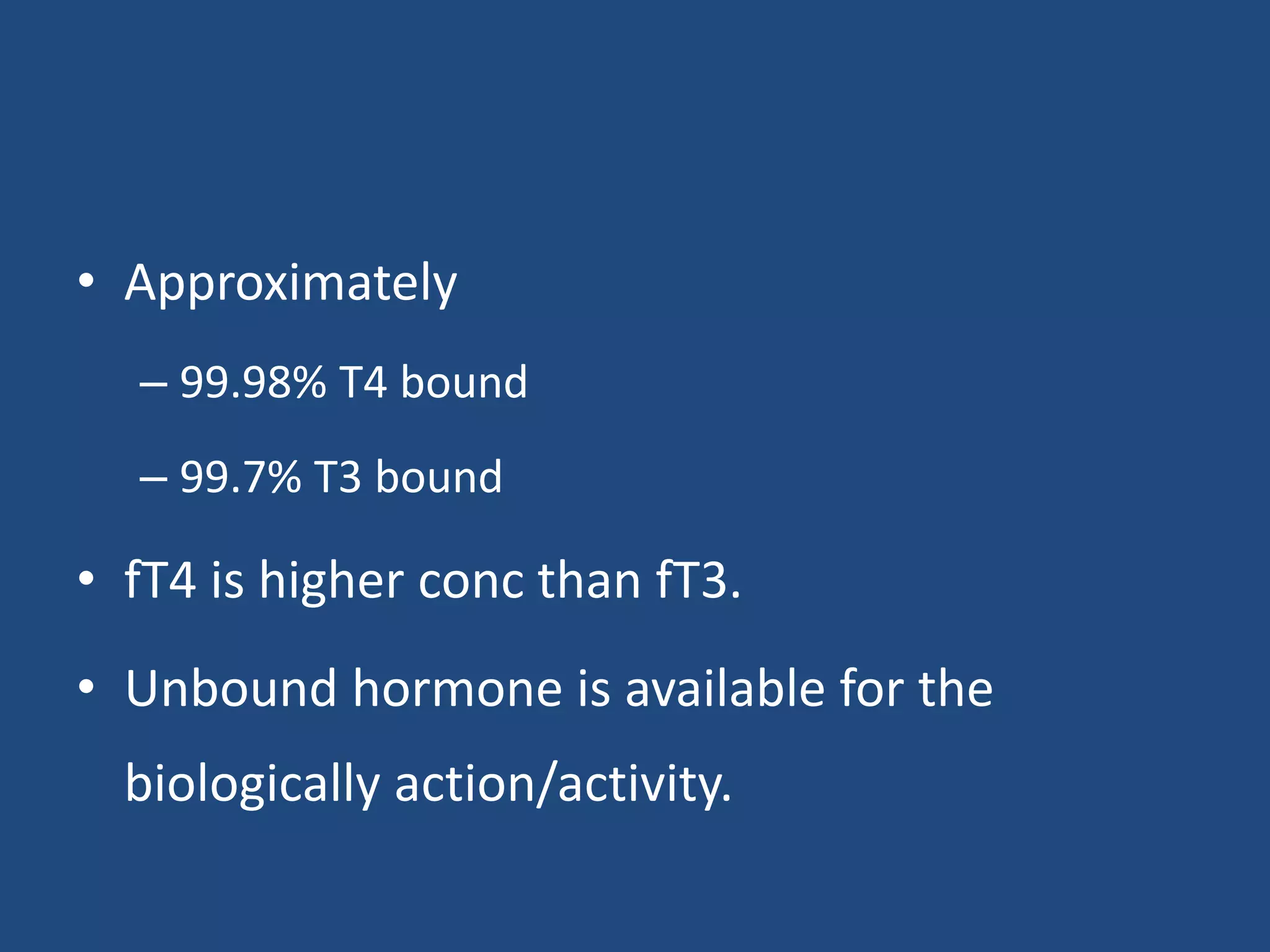 • Approximately

– 99.98% T4 bound

– 99.7% T3 bound

• fT4 is higher conc than fT3.

• Unbound hormone is available for the biologically action/activity.